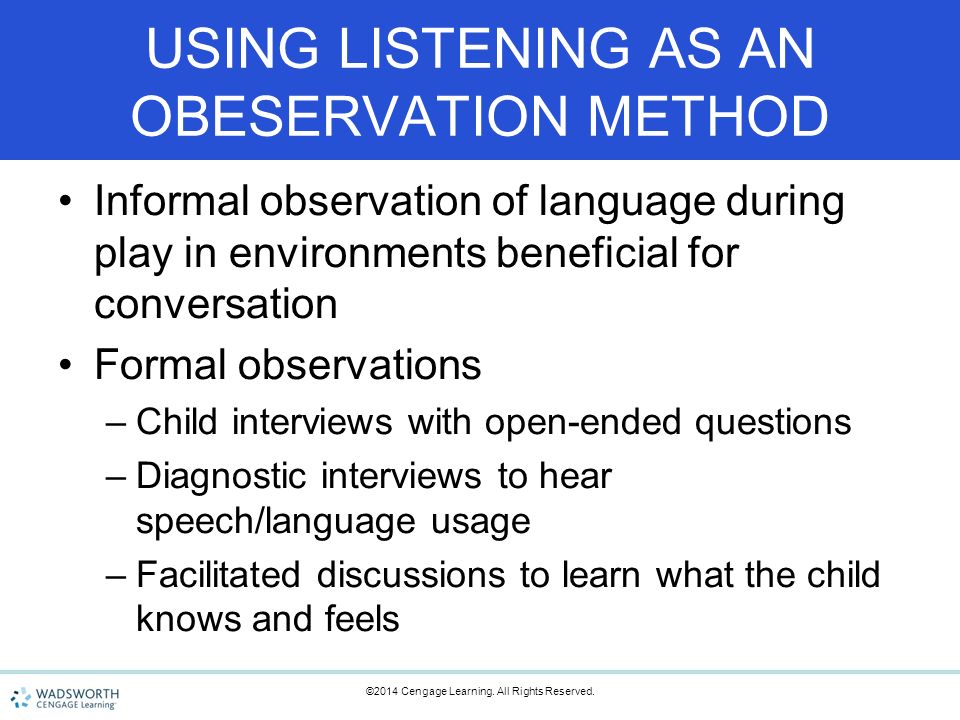 USING LISTENING AS AN OBESERVATION METHOD

• Informal observation of language during play in environments beneficial for conversation
• Formal observations
– Child interviews with open-ended questions
– Diagnostic interviews to hear speech/language usage
– Facilitated discussions to learn what the child knows and feels

WADSWORTH CENGAGE Learning

©2014 Cengage Learning. All Rights Reserved.